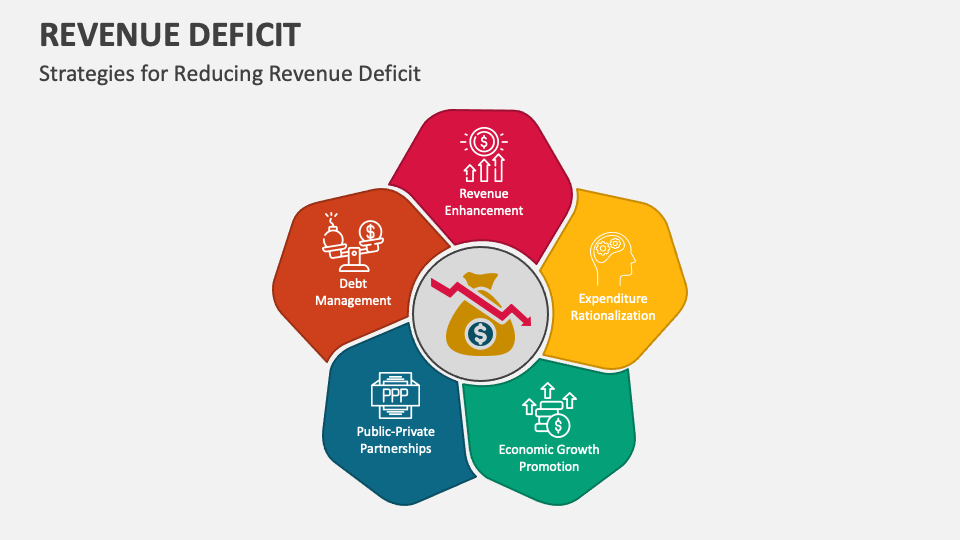 REVENUE DEFICIT

Strategies for Reducing Revenue Deficit

Revenue Enhancement

Expenditure Rationalization

Economic Growth Promotion

PPP

Public-Private Partnerships

Debt Management